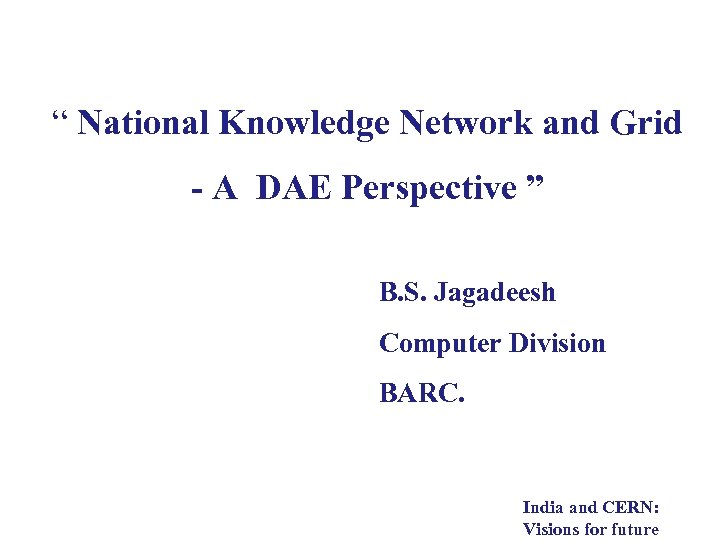 “ National Knowledge Network and Grid

- A DAE Perspective ”

B.S. Jagadeesh

Computer Division

BARC.

India and CERN:
Visions for future